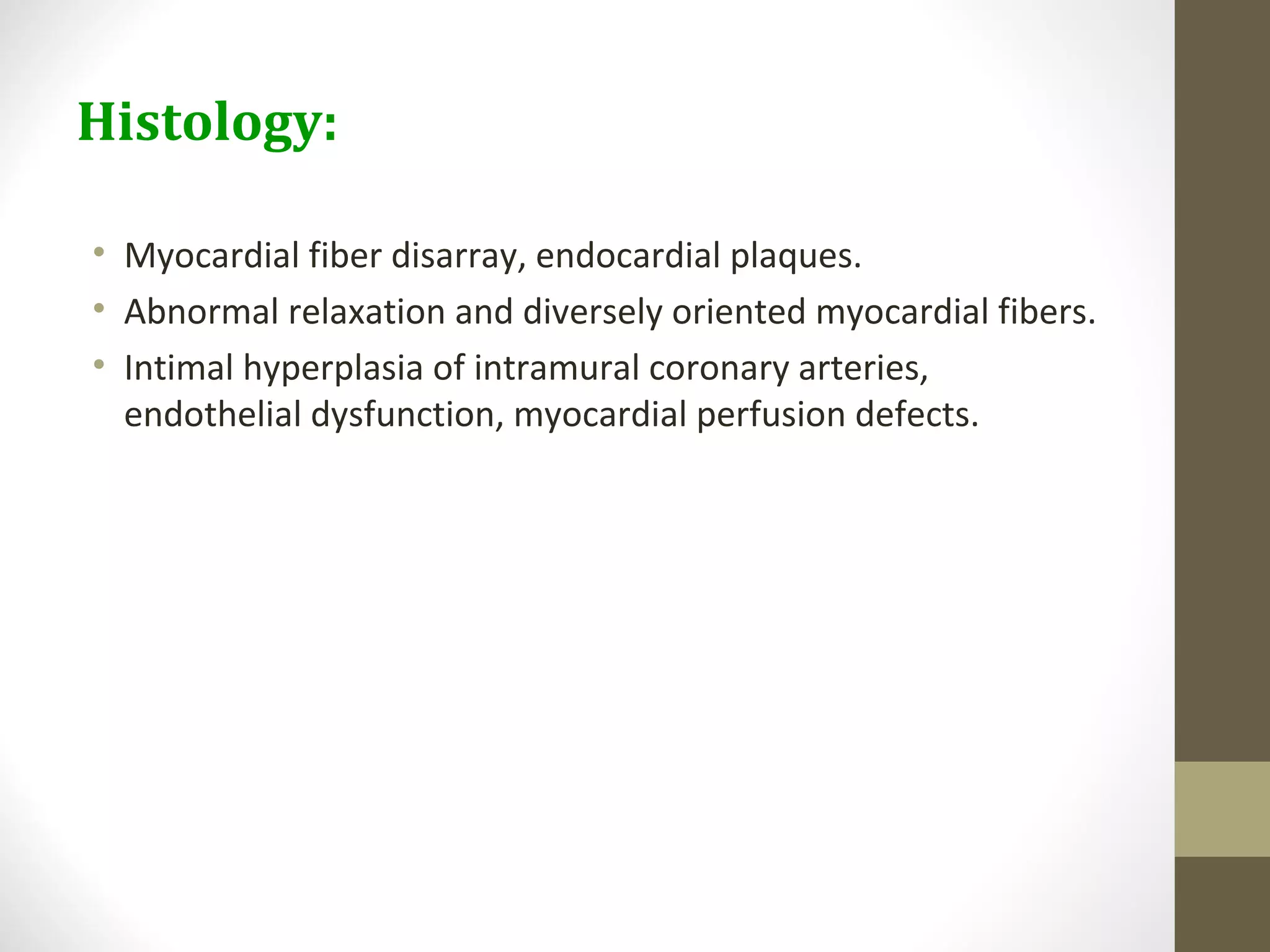 Histology:

• Myocardial fiber disarray, endocardial plaques.
• Abnormal relaxation and diversely oriented myocardial fibers.
• Intimal hyperplasia of intramural coronary arteries, endothelial dysfunction, myocardial perfusion defects.